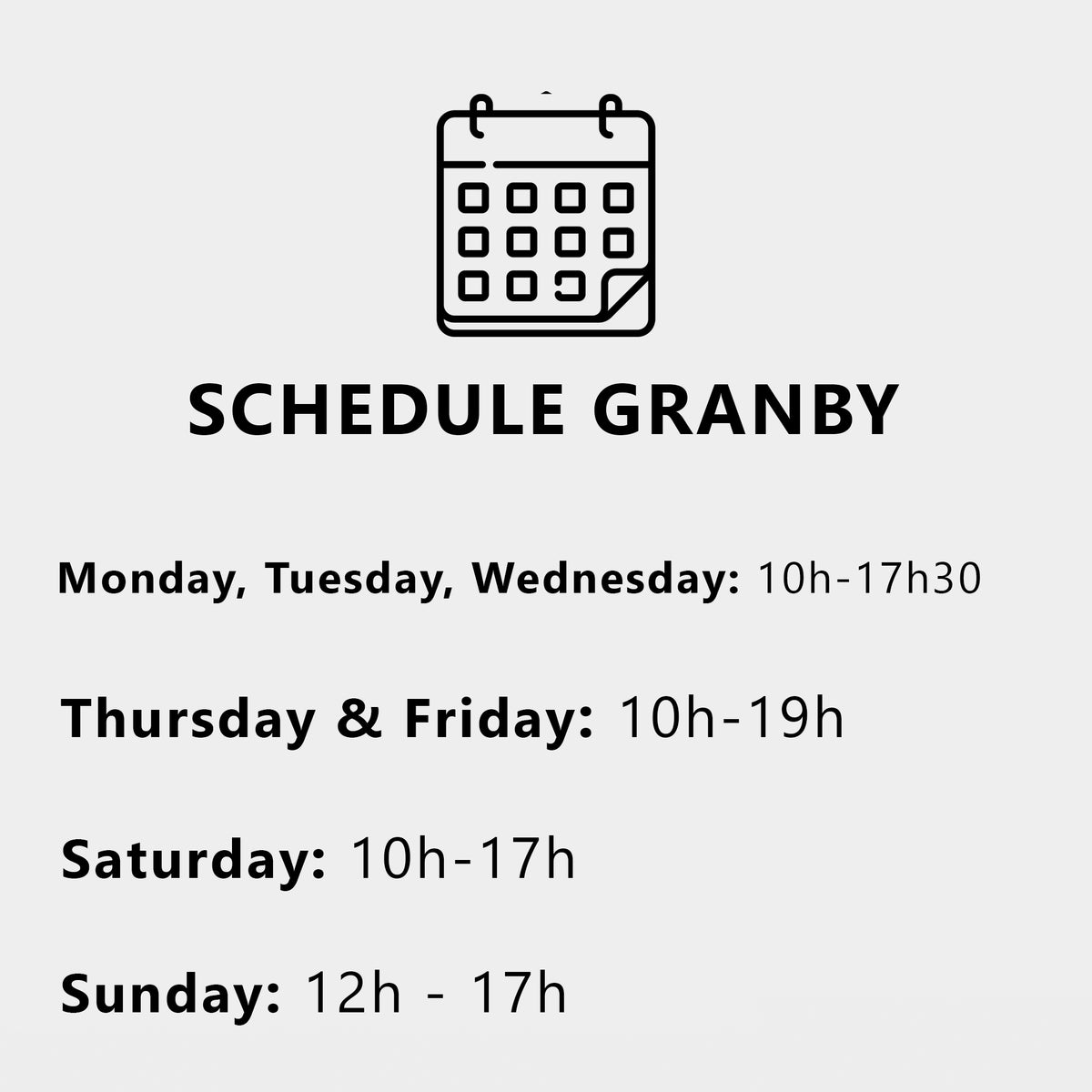 SCHEDULE GRANBY

Monday, Tuesday, Wednesday: 10h-17h30

Thursday & Friday: 10h-19h

Saturday: 10h-17h

Sunday: 12h - 17h